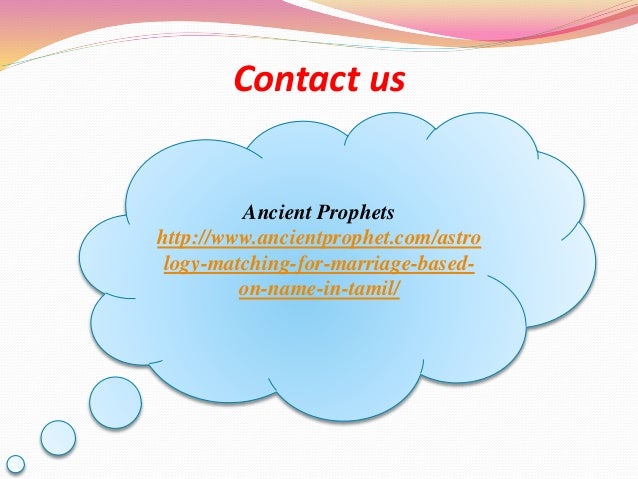 Contact us

Ancient Prophets
http://www.ancientprophet.com/astrology-matching-for-marriage-based-on-name-in-tamil/